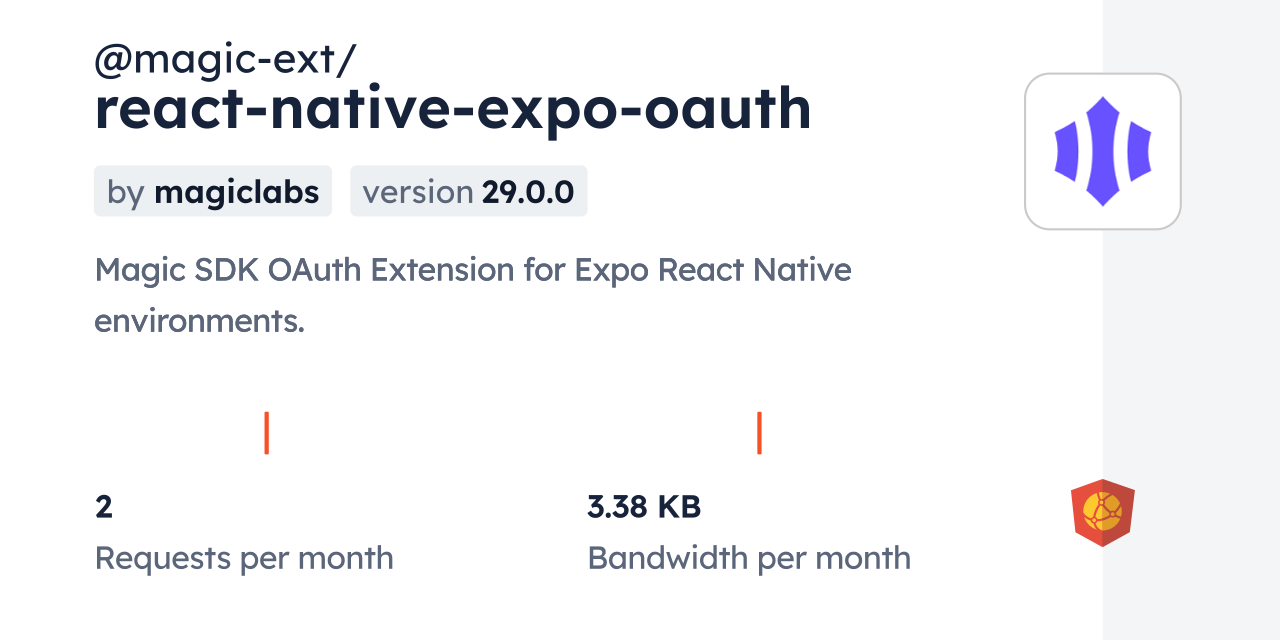 @magic-ext/
react-native-expo-oauth

by magiclabs

version 29.0.0

Magic SDK OAuth Extension for Expo React Native environments.

2
Requests per month

3.38 KB
Bandwidth per month